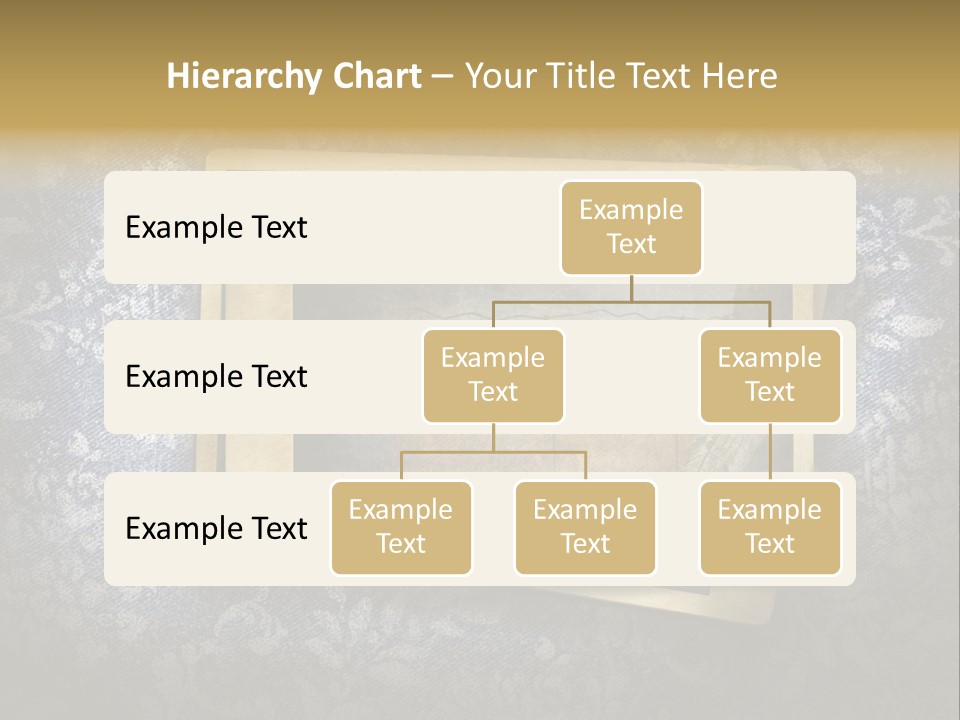 Hierarchy Chart – Your Title Text Here

Example Text

Example Text

Example Text

Example Text

Example Text

Example Text

Example Text

Example Text

Example Text